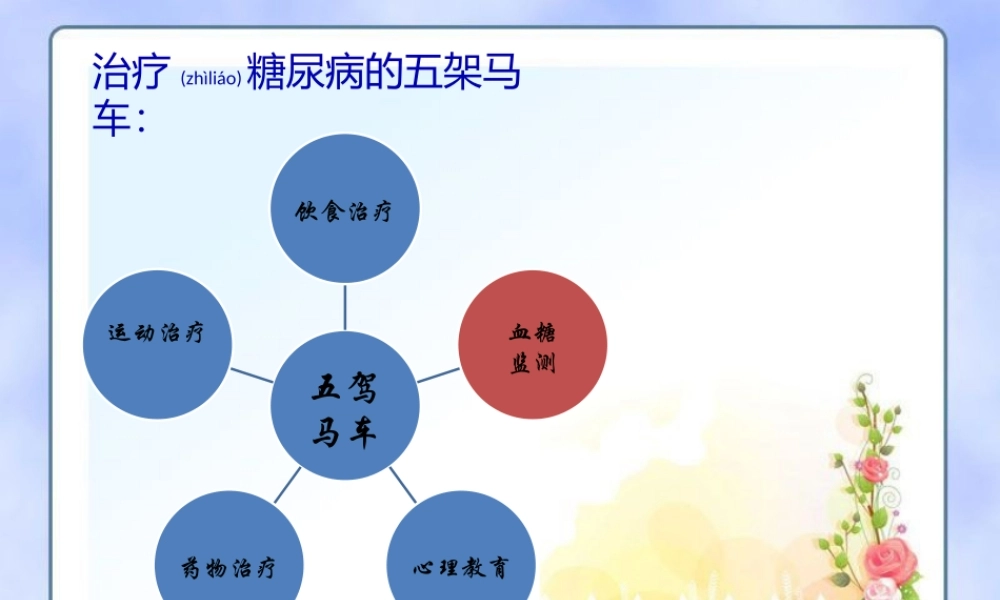 治疗 (zhìliáo) 糖尿病的五架马车：

饮食治疗

运动治疗

血糖监测

五驾马车

药物治疗

心理教育